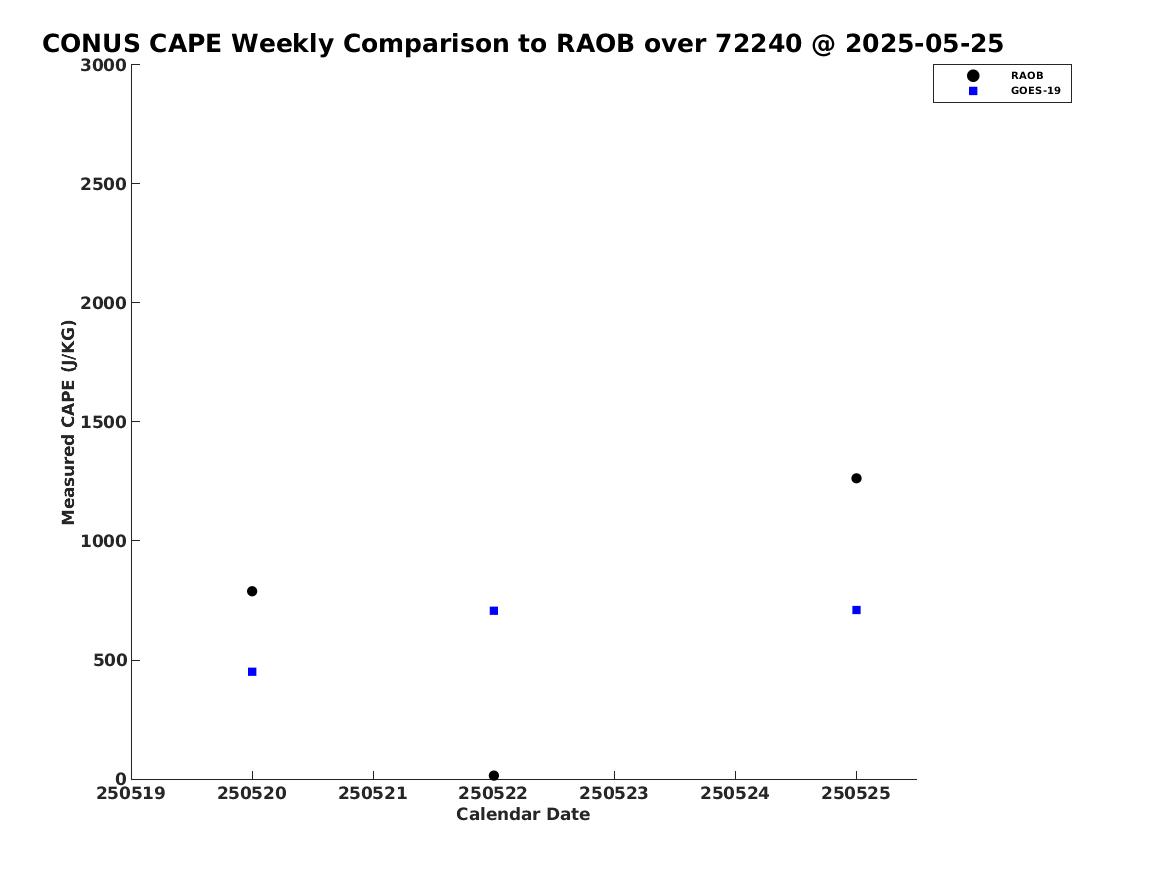 CONUS CAPE Weekly Comparison to RAOB over 72240 @ 2025-05-25

RAOB
GOES-19

Measured CAPE (J/KG)

3000
2500
2000
1500
1000
500
0

250519 250520 250521 250522 250523 250524 250525

Calendar Date